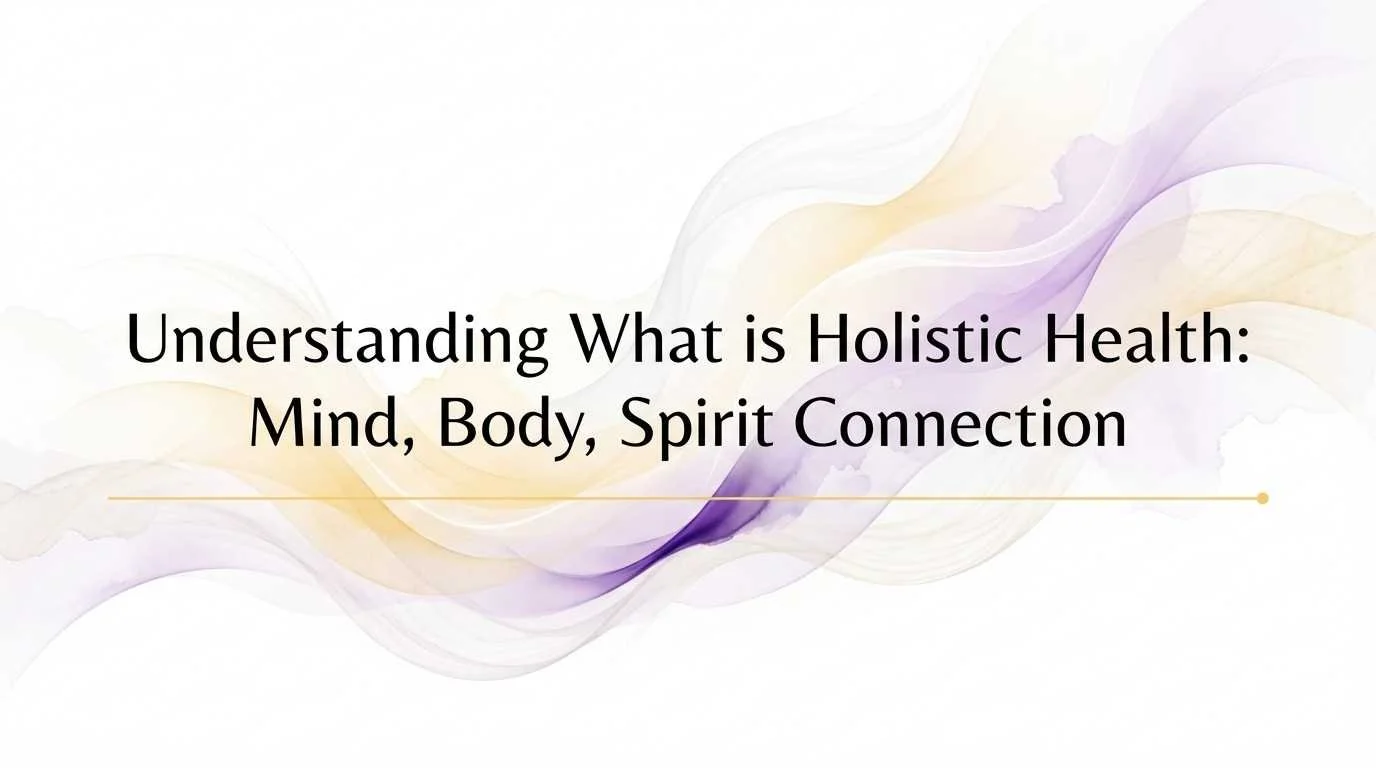 Understanding What is Holistic Health: Mind, Body, Spirit Connection